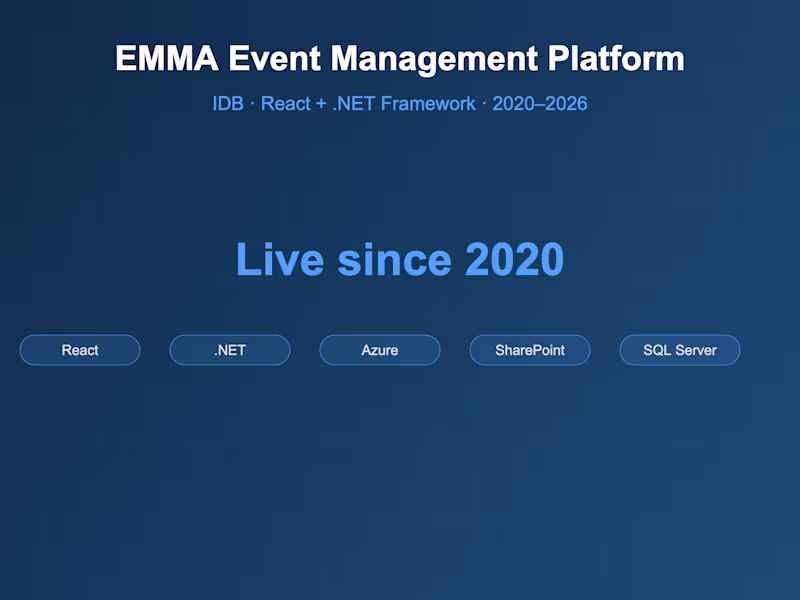 EMMA Event Management Platform

IDB · React + .NET Framework · 2020–2026

Live since 2020

React

.NET

Azure

SharePoint

SQL Server